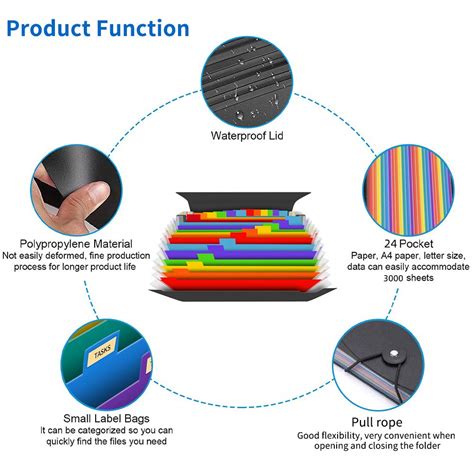 Product Function

Waterproof Lid

Polypropylene Material
Not easily deformed, fine production process for longer product life

24 Pocket
Paper, A4 paper, letter size, data can easily accommodate 3000 sheets

TASKS

Small Label Bags
It can be categorized so you can quickly find the files you need

Pull rope
Good flexibility, very convenient when opening and closing the folder